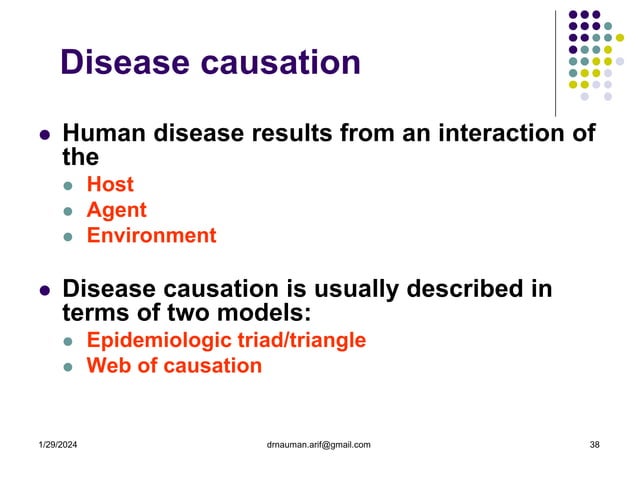 Disease causation

- Human disease results from an interaction of the
  - Host
  - Agent
  - Environment

- Disease causation is usually described in terms of two models:
  - Epidemiologic triad/triangle
  - Web of causation

1/29/2024 drnauman.arif@gmail.com 38